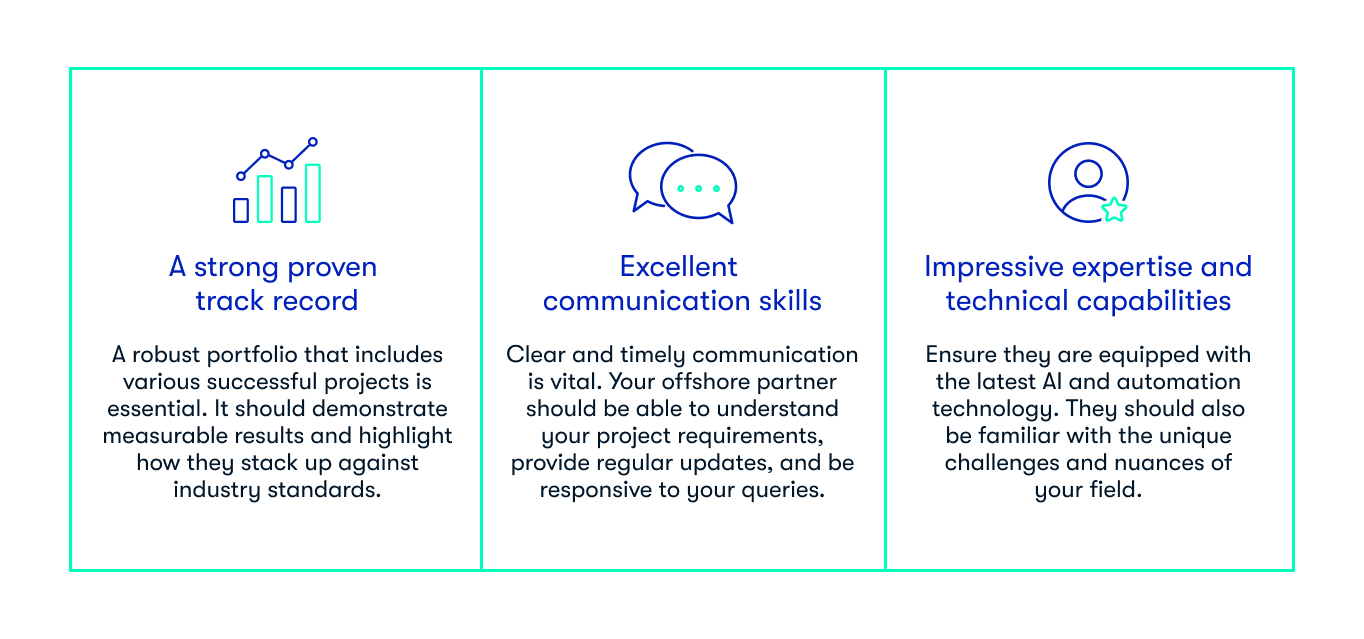 A strong proven track record

A robust portfolio that includes various successful projects is essential. It should demonstrate measurable results and highlight how they stack up against industry standards.

Excellent communication skills

Clear and timely communication is vital. Your offshore partner should be able to understand your project requirements, provide regular updates, and be responsive to your queries.

Impressive expertise and technical capabilities

Ensure they are equipped with the latest AI and automation technology. They should also be familiar with the unique challenges and nuances of your field.